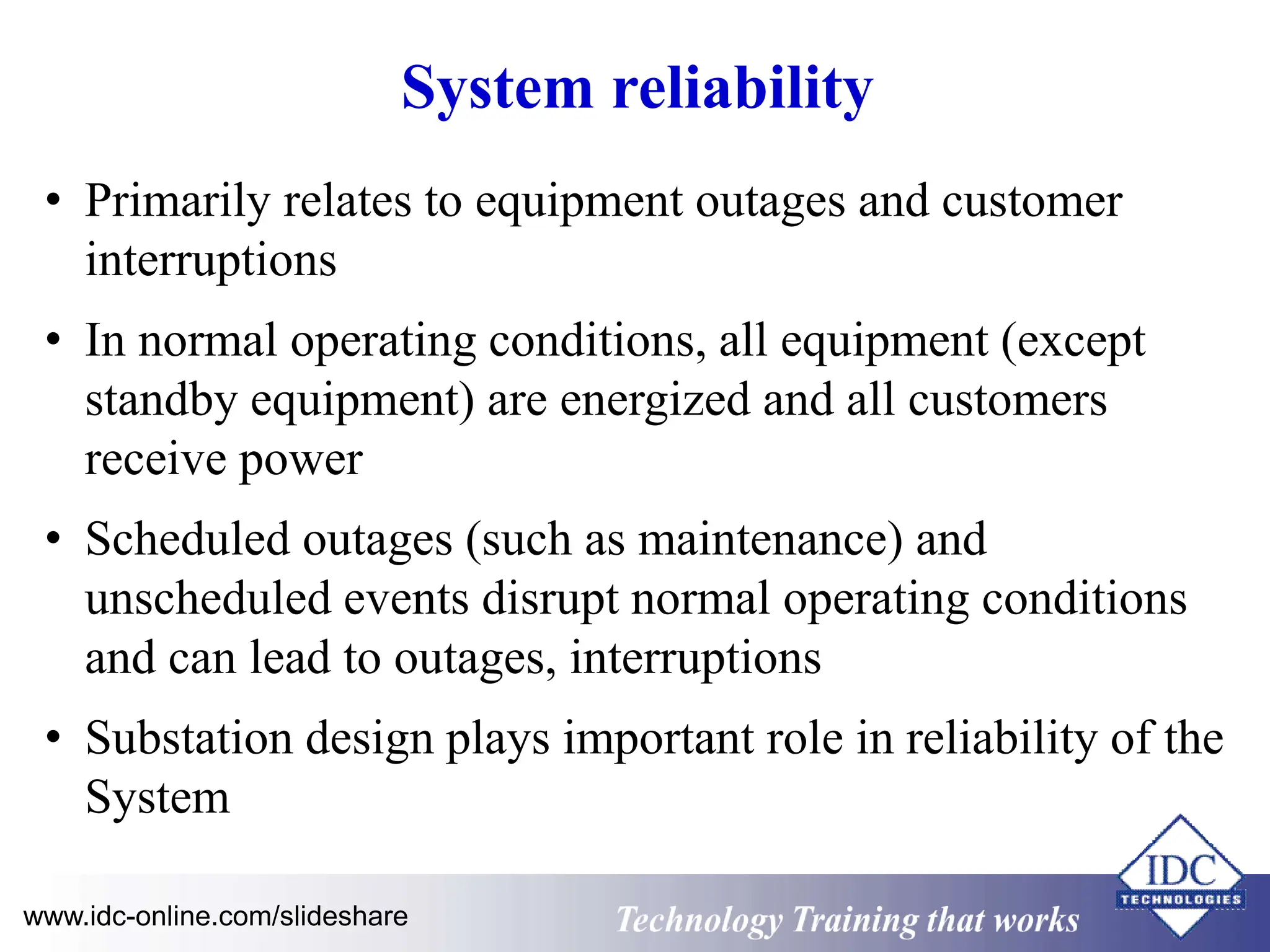 System reliability

• Primarily relates to equipment outages and customer interruptions

• In normal operating conditions, all equipment (except standby equipment) are energized and all customers receive power

• Scheduled outages (such as maintenance) and unscheduled events disrupt normal operating conditions and can lead to outages, interruptions

• Substation design plays important role in reliability of the System

www.idc-online.com/slideshare

Technology Training that works

IDC TECHNOLOGIES